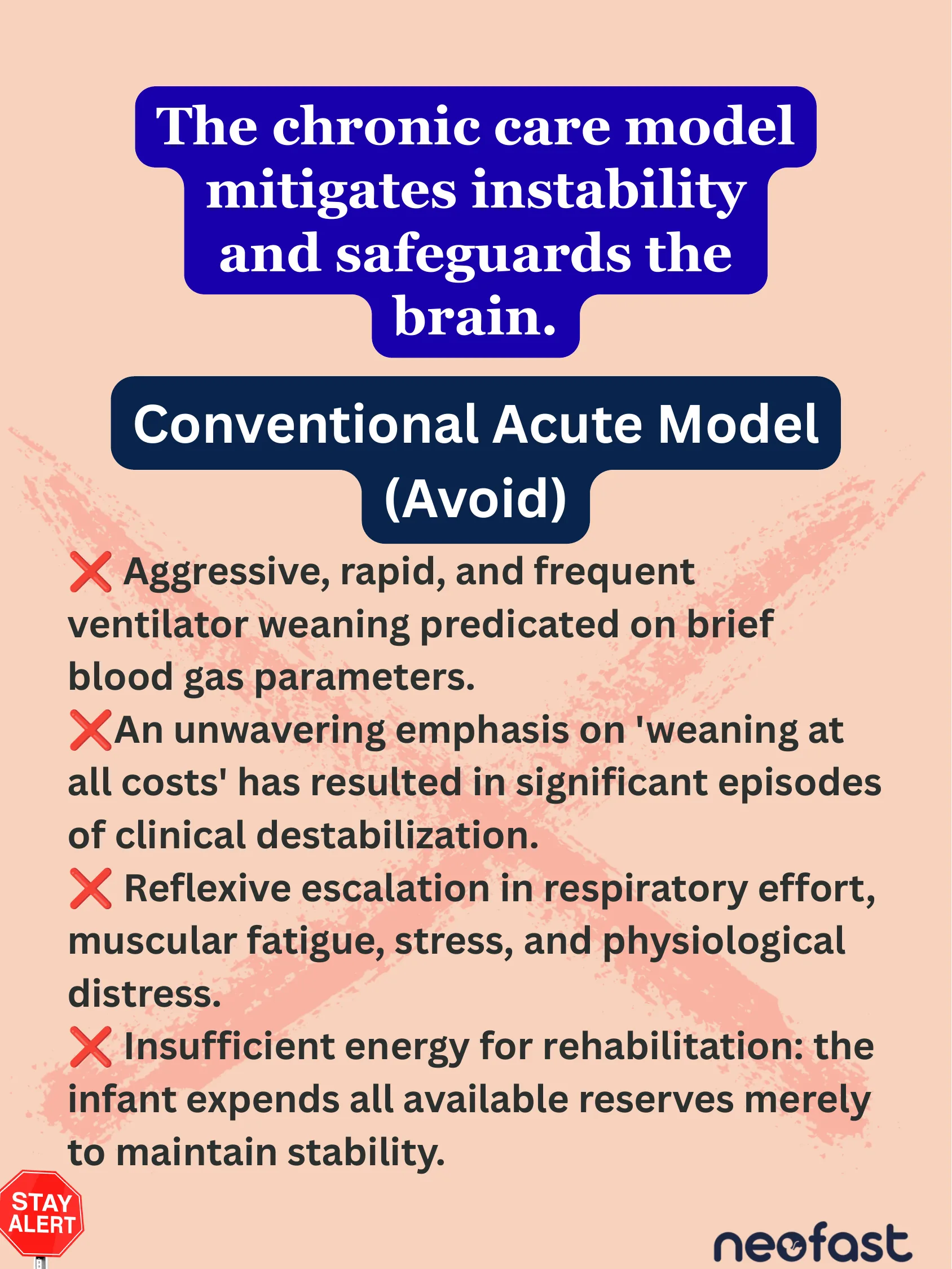 The chronic care model mitigates instability and safeguards the brain.

Conventional Acute Model (Avoid)

❌ Aggressive, rapid, and frequent ventilator weaning predicated on brief blood gas parameters.
❌An unwavering emphasis on 'weaning at all costs' has resulted in significant episodes of clinical destabilization.
❌ Reflexive escalation in respiratory effort, muscular fatigue, stress, and physiological distress.
❌ Insufficient energy for rehabilitation: the infant expends all available reserves merely to maintain stability.

STAY ALERT

neofast